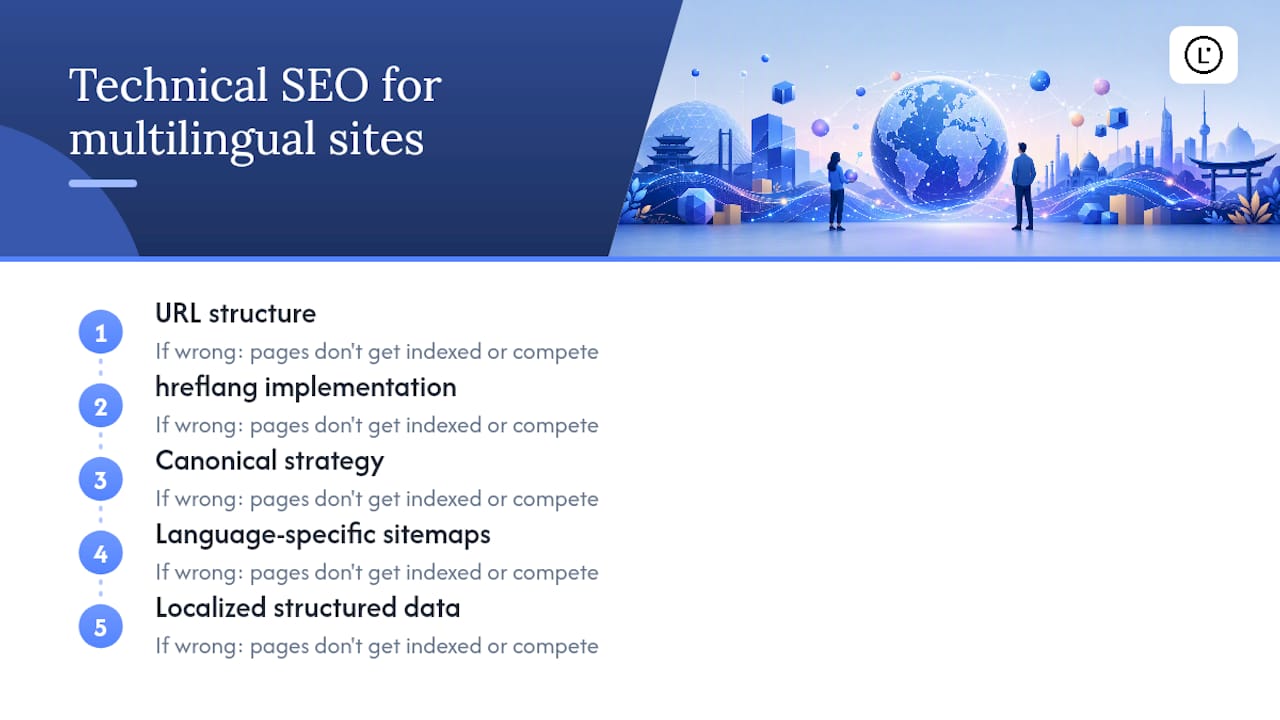 Technical SEO for multilingual sites

L

1
URL structure
If wrong: pages don't get indexed or compete

2
hreflang implementation
If wrong: pages don't get indexed or compete

3
Canonical strategy
If wrong: pages don't get indexed or compete

4
Language-specific sitemaps
If wrong: pages don't get indexed or compete

5
Localized structured data
If wrong: pages don't get indexed or compete